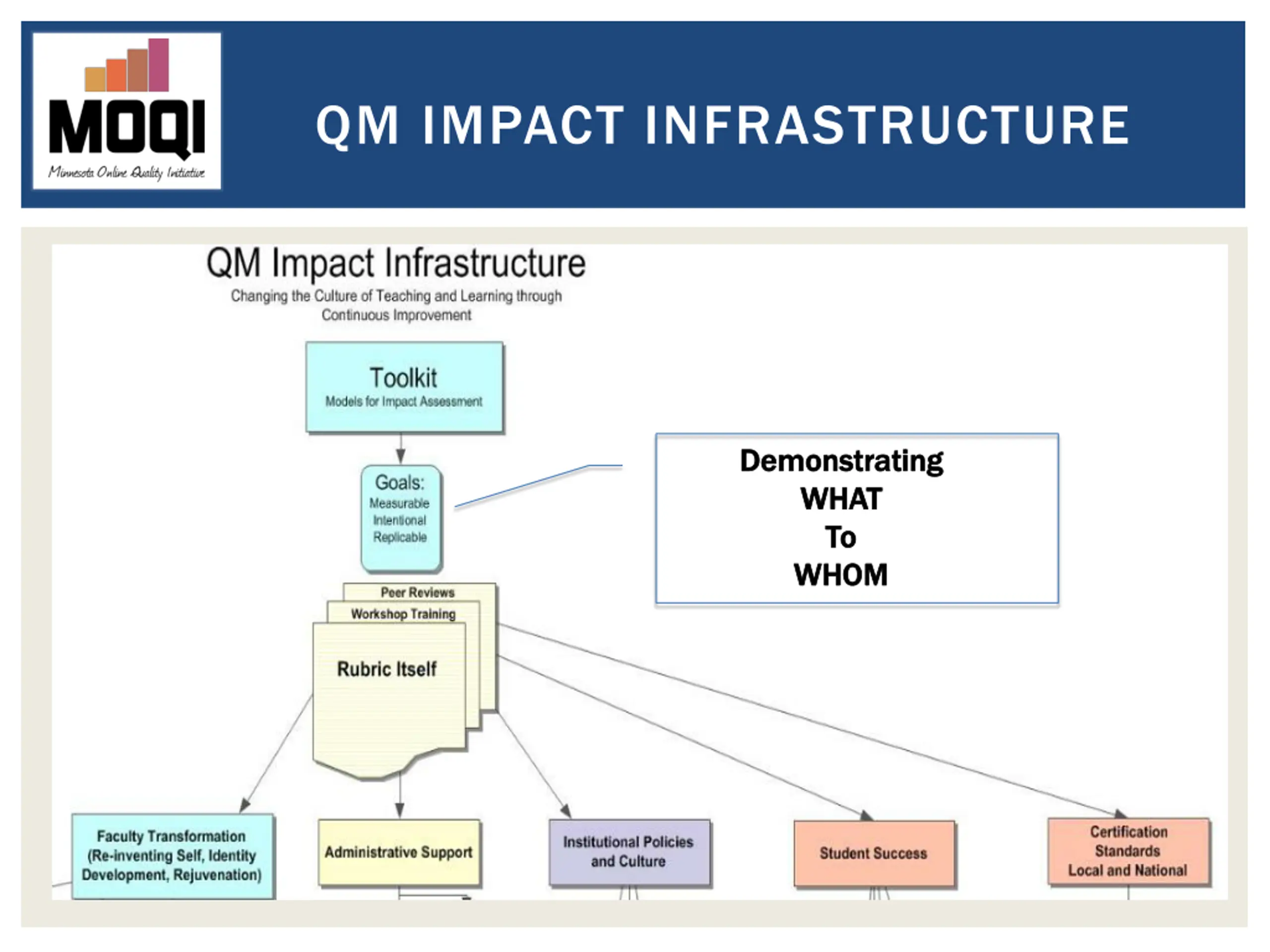 MOQI
Minnesota Online Quality Initiative

QM IMPACT INFRASTRUCTURE

QM Impact Infrastructure
Changing the Culture of Teaching and Learning through Continuous Improvement

Toolkit
Models for Impact Assessment

Goals:
Measurable
Intentional
Replicable

Demonstrating
WHAT
To
WHOM

Peer Reviews
Workshop Training
Rubric Itself

Faculty Transformation (Re-inventing Self, Identity Development, Rejuvenation)

Administrative Support

Institutional Policies and Culture

Student Success

Certification Standards Local and National